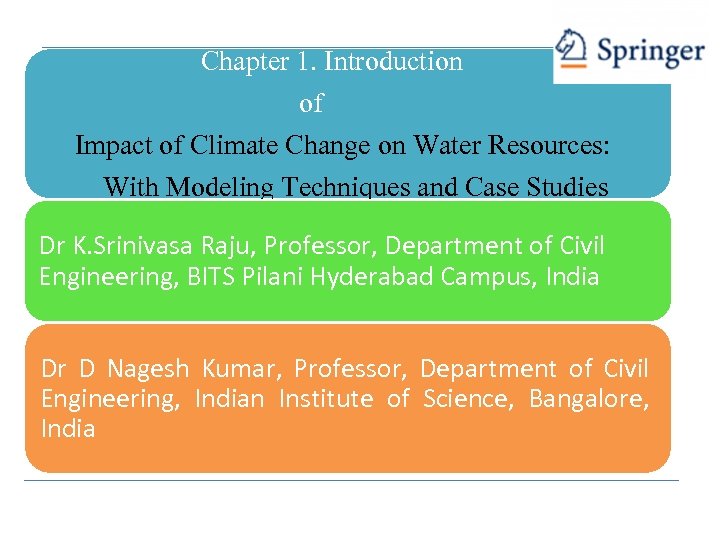 Springer

Chapter 1. Introduction
of
Impact of Climate Change on Water Resources: With Modeling Techniques and Case Studies

Dr K.Srinivasa Raju, Professor, Department of Civil Engineering, BITS Pilani Hyderabad Campus, India

Dr D Nagesh Kumar, Professor, Department of Civil Engineering, Indian Institute of Science, Bangalore, India